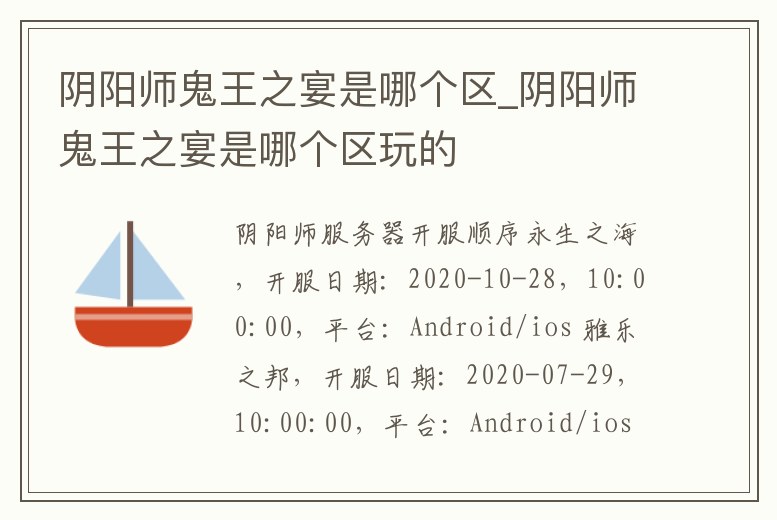 阴阳师鬼王之宴是哪个区_阴阳师鬼王之宴是哪个区玩的

阴阳师服务器开服顺序永生之海，开服日期：2020-10-28，10:00:00，平台：Android/ios 雅乐之邦，开服日期：2020-07-29，10:00:00，平台：Android/ios